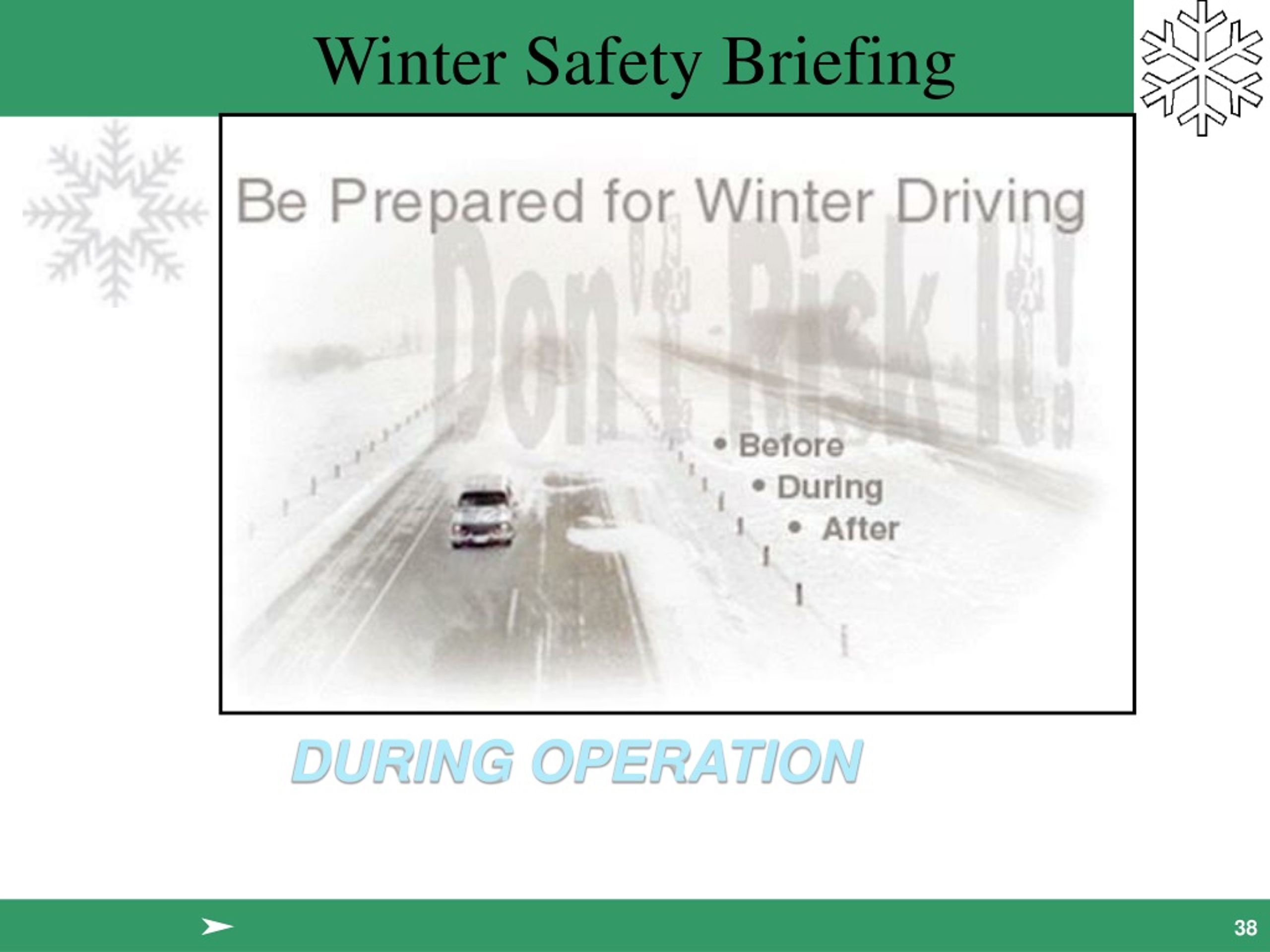 Winter Safety Briefing

Be Prepared for Winter Driving

Don't Risk It!

• Before
• During
• After

DURING OPERATION

38